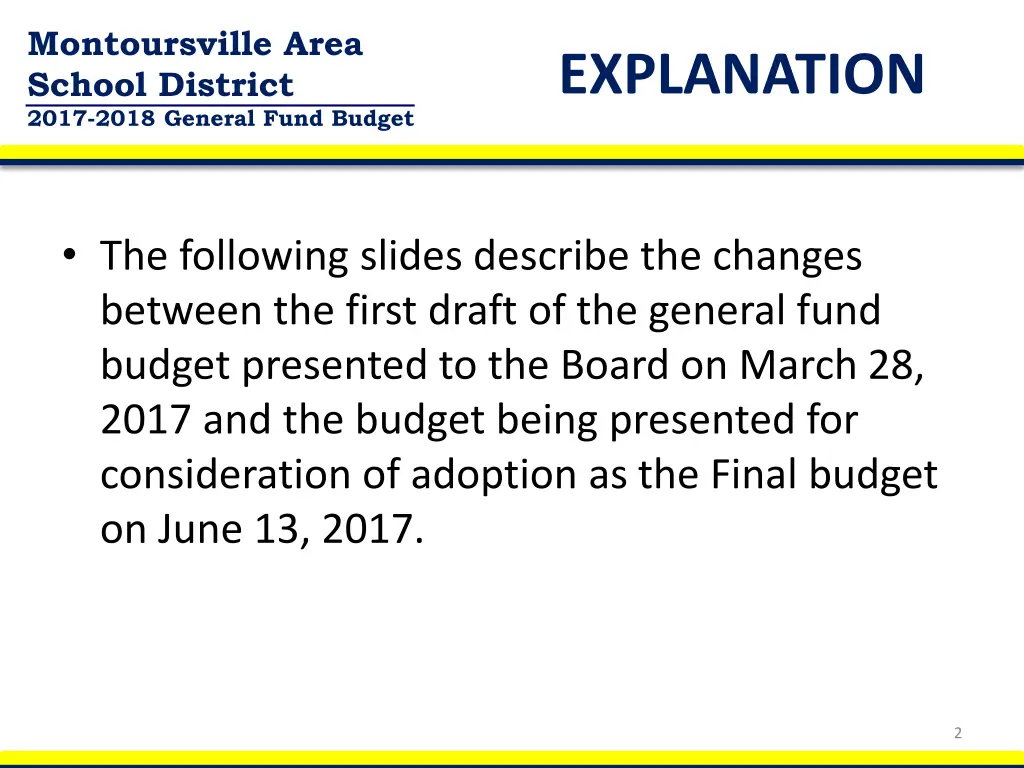 Montoursville Area School District
2017-2018 General Fund Budget

EXPLANATION

• The following slides describe the changes between the first draft of the general fund budget presented to the Board on March 28, 2017 and the budget being presented for consideration of adoption as the Final budget on June 13, 2017.

2